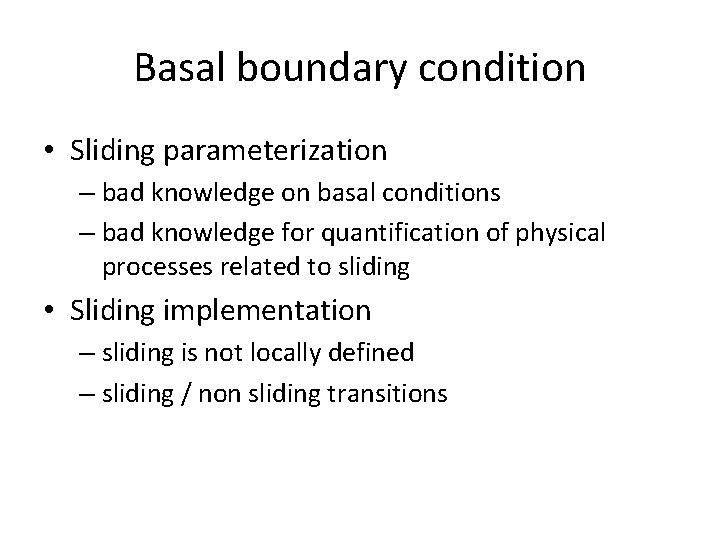 Basal boundary condition

• Sliding parameterization
– bad knowledge on basal conditions
– bad knowledge for quantification of physical processes related to sliding

• Sliding implementation
– sliding is not locally defined
– sliding / non sliding transitions